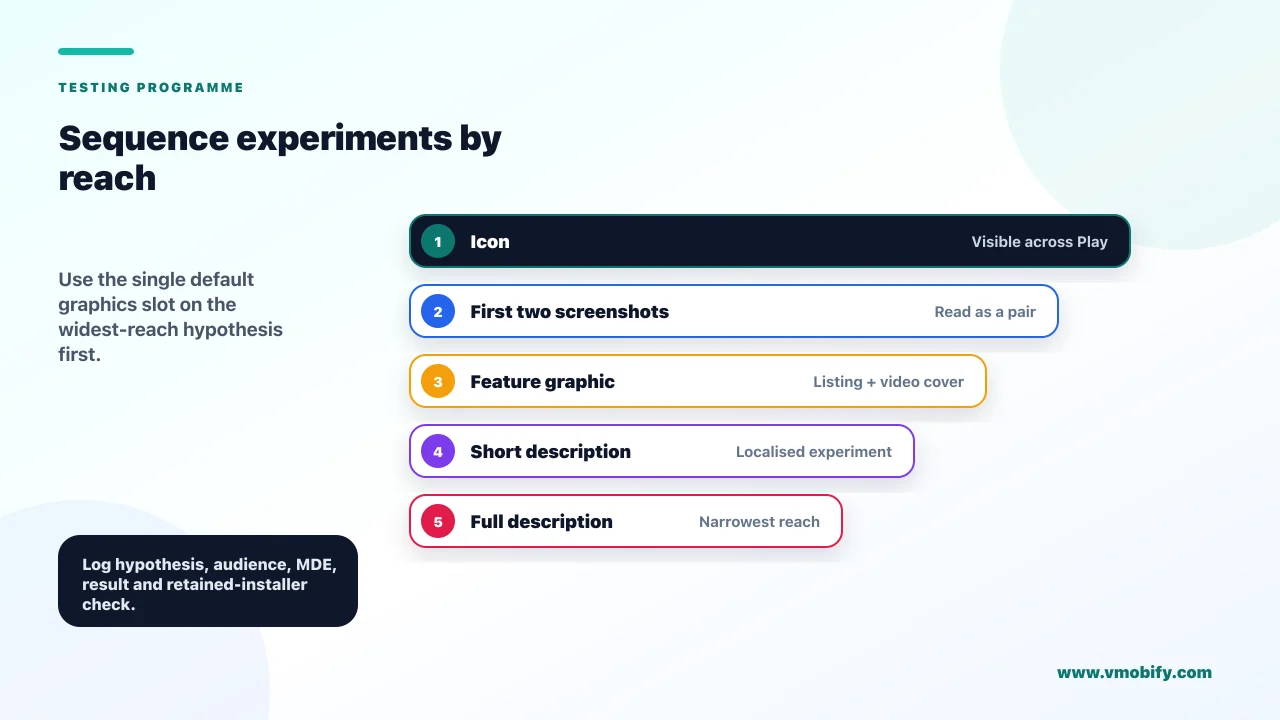 TESTING PROGRAMME

Sequence experiments by reach

Use the single default graphics slot on the widest-reach hypothesis first.

1 Icon Visible across Play

2 First two screenshots Read as a pair

3 Feature graphic Listing + video cover

4 Short description Localised experiment

5 Full description Narrowest reach

Log hypothesis, audience, MDE, result and retained-installer check.

www.vmobify.com